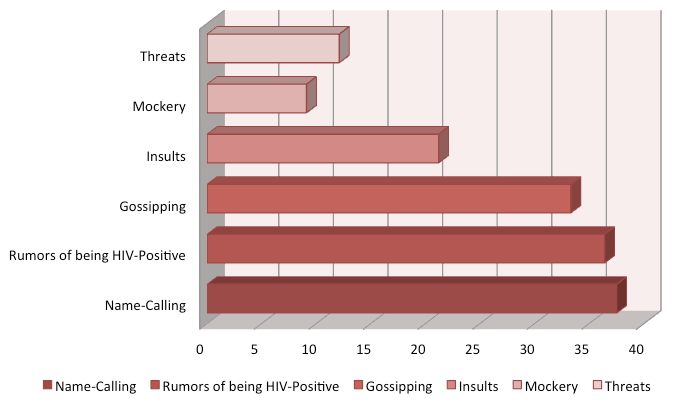 Threats
Mockery
Insults
Gossipping
Rumors of being HIV-Positive
Name-Calling

0 5 10 15 20 25 30 35 40

Name-Calling Rumors of being HIV-Positive Gossipping Insults Mockery Threats